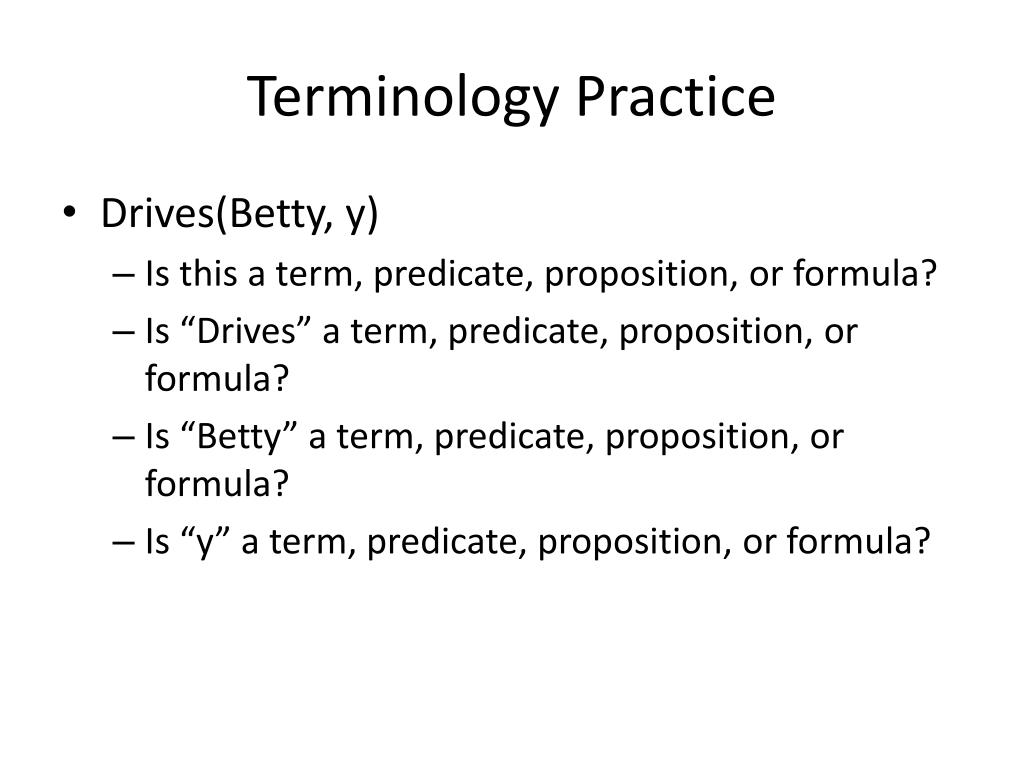 Terminology Practice

• Drives(Betty, y)
– Is this a term, predicate, proposition, or formula?
– Is “Drives” a term, predicate, proposition, or formula?
– Is “Betty” a term, predicate, proposition, or formula?
– Is “y” a term, predicate, proposition, or formula?